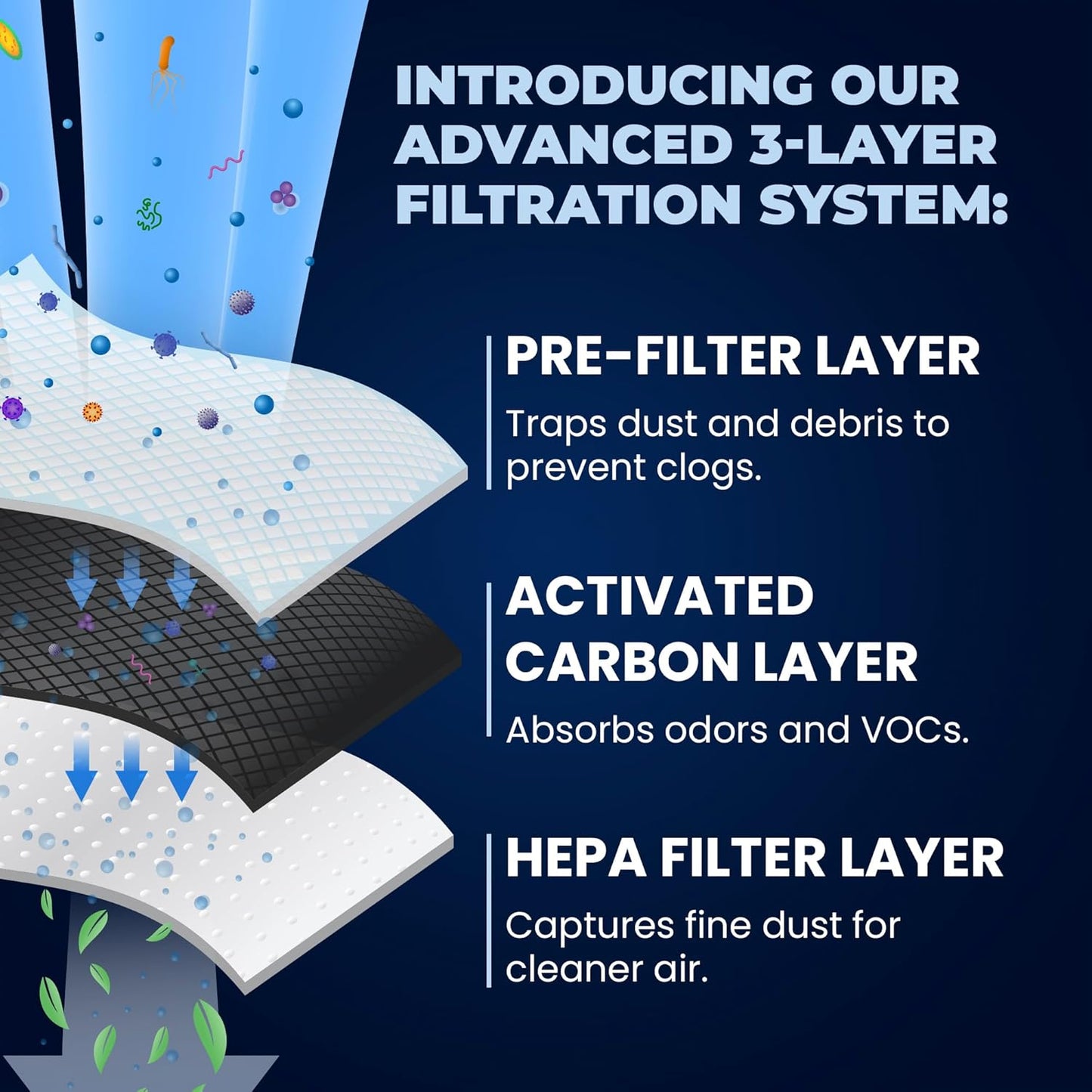 INTRODUCING OUR ADVANCED 3-LAYER FILTRATION SYSTEM:

PRE-FILTER LAYER

Traps dust and debris to prevent clogs.

ACTIVATED CARBON LAYER

Absorbs odors and VOCs.

HEPA FILTER LAYER

Captures fine dust for cleaner air.